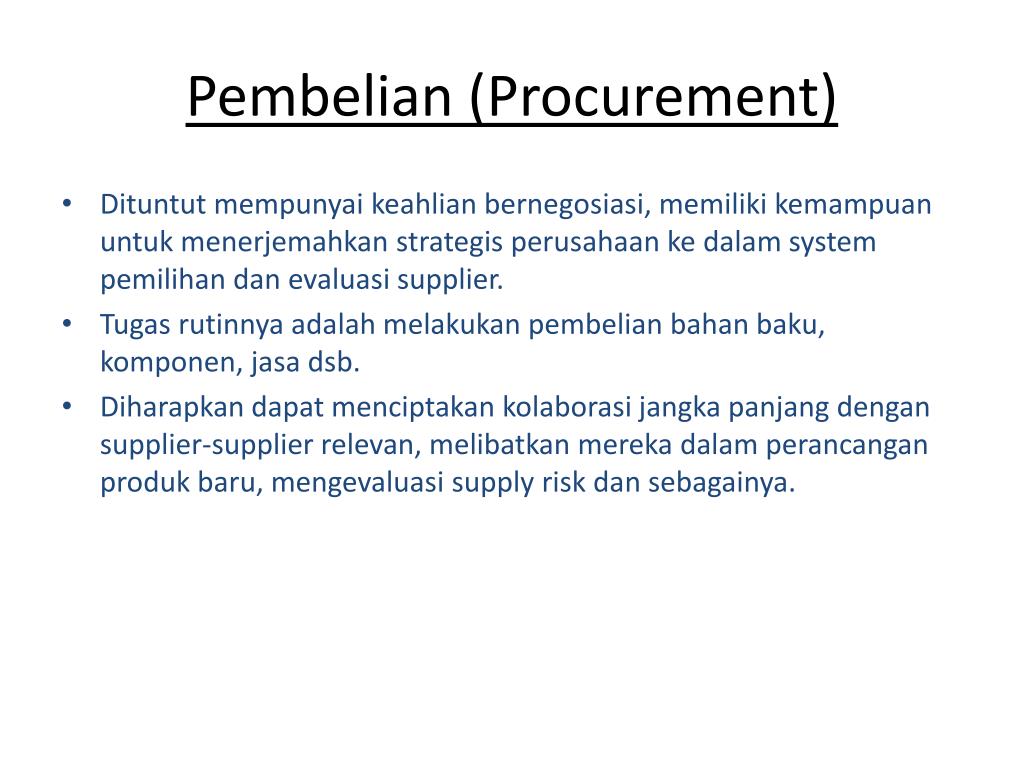 Pembelian (Procurement)

• Dituntut mempunyai keahlian bernegosiasi, memiliki kemampuan untuk menerjemahkan strategis perusahaan ke dalam system pemilihan dan evaluasi supplier.
• Tugas rutinnya adalah melakukan pembelian bahan baku, komponen, jasa dsb.
• Diharapkan dapat menciptakan kolaborasi jangka panjang dengan supplier-supplier relevan, melibatkan mereka dalam perancangan produk baru, mengevaluasi supply risk dan sebagainya.